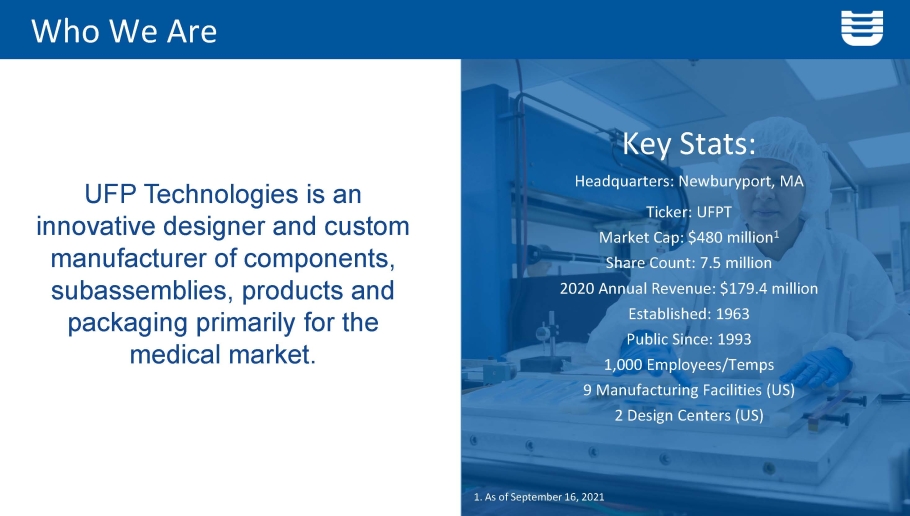 Who We Are

UFP Technologies is an innovative designer and custom manufacturer of components, subassemblies, products and packaging primarily for the medical market.

Key Stats:

Headquarters: Newburyport, MA

Ticker: UFPT

Market Cap: \$480 million$^1$

Share Count: 7.5 million

2020 Annual Revenue: \$179.4 million

Established: 1963

Public Since: 1993

1,000 Employees/Temps

9 Manufacturing Facilities (US)

2 Design Centers (US)

1. As of September 16, 2021